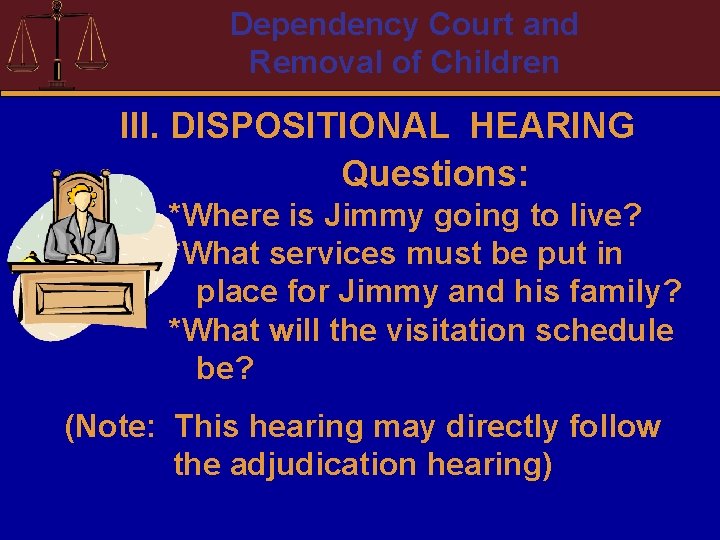 Dependency Court and Removal of Children

III. DISPOSITIONAL HEARING

Questions:

*Where is Jimmy going to live?
*What services must be put in place for Jimmy and his family?
*What will the visitation schedule be?

(Note: This hearing may directly follow the adjudication hearing)